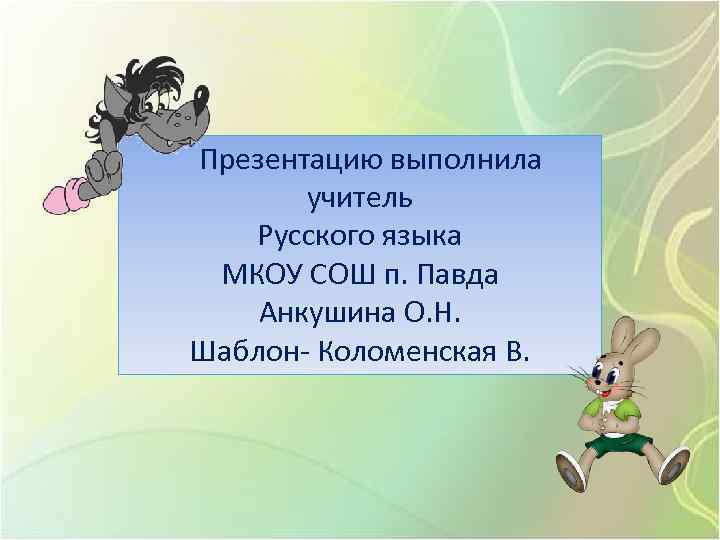 Презентацию выполнила учитель Русского языка МКОУ СОШ п. Павда Анкушина О.Н. Шаблон- Коломенская В.